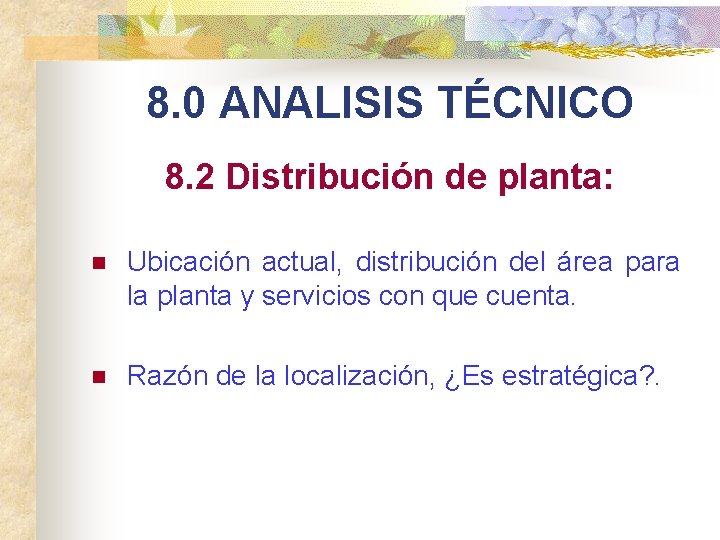 8.0 ANALISIS TÉCNICO

8.2 Distribución de planta:

Ubicación actual, distribución del área para la planta y servicios con que cuenta.

Razón de la localización, ¿Es estratégica?.